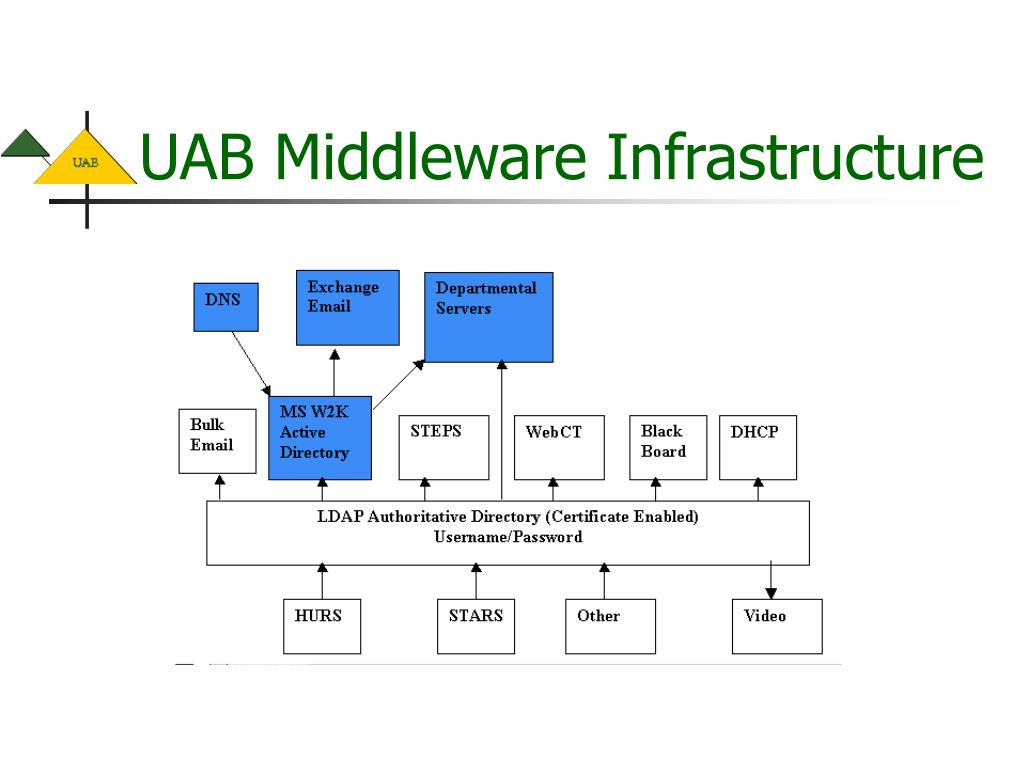 UAB

UAB Middleware Infrastructure

DNS

Exchange Email

Departmental Servers

Bulk Email

MS W2K Active Directory

STEPS

WebCT

Black Board

DHCP

LDAP Authoritative Directory (Certificate Enabled) Username/Password

HURS

STARS

Other

Video